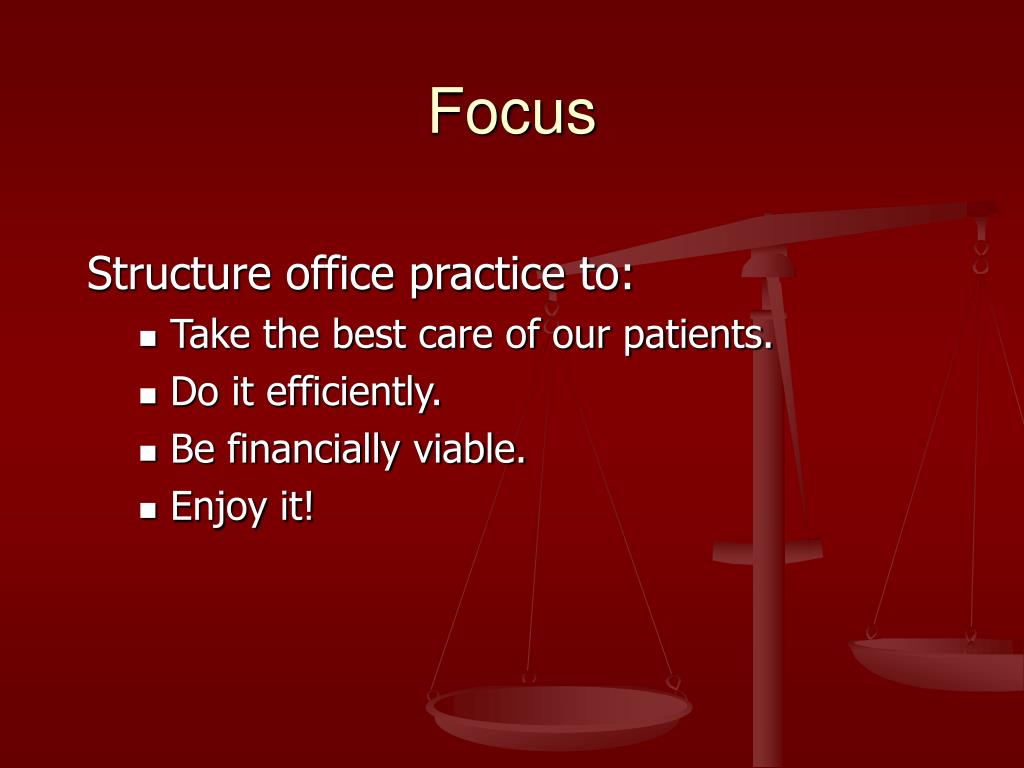 Focus

Structure office practice to:

- Take the best care of our patients.
- Do it efficiently.
- Be financially viable.
- Enjoy it!